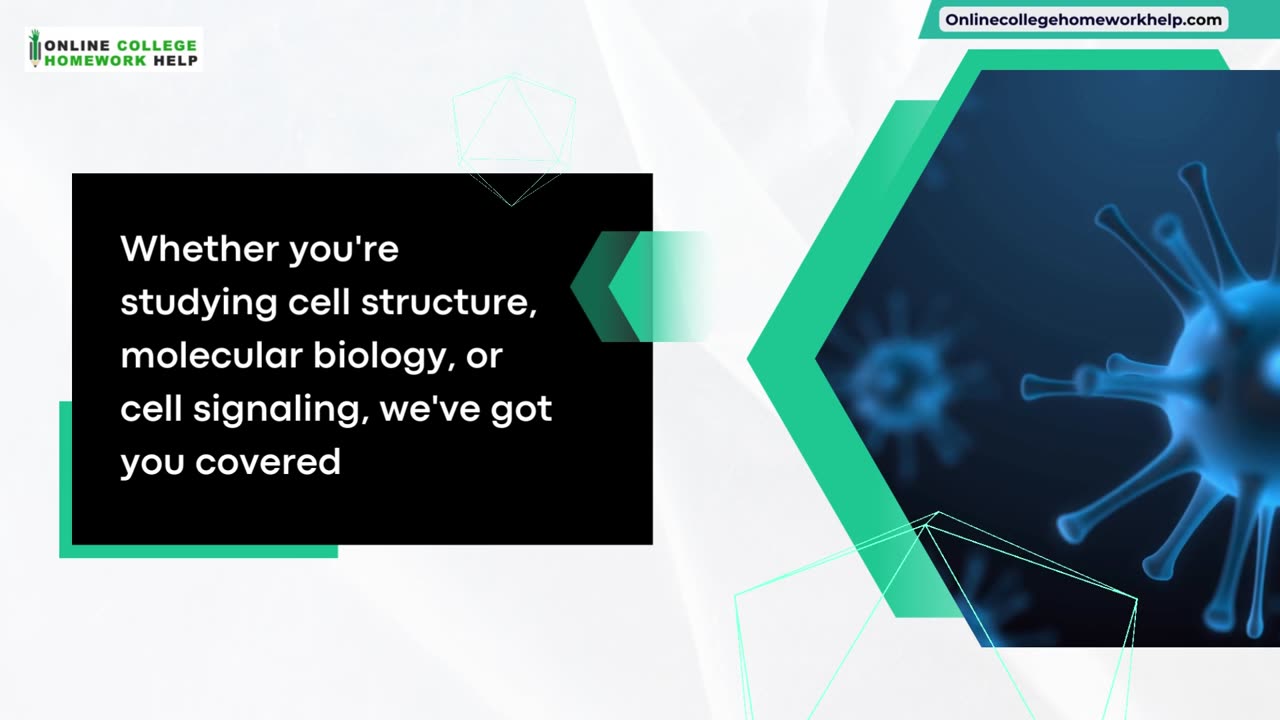 ONLINE COLLEGE HOMEWORK HELP

Onlinecollegehomeworkhelp.com

Whether you're studying cell structure, molecular biology, or cell signaling, we've got you covered